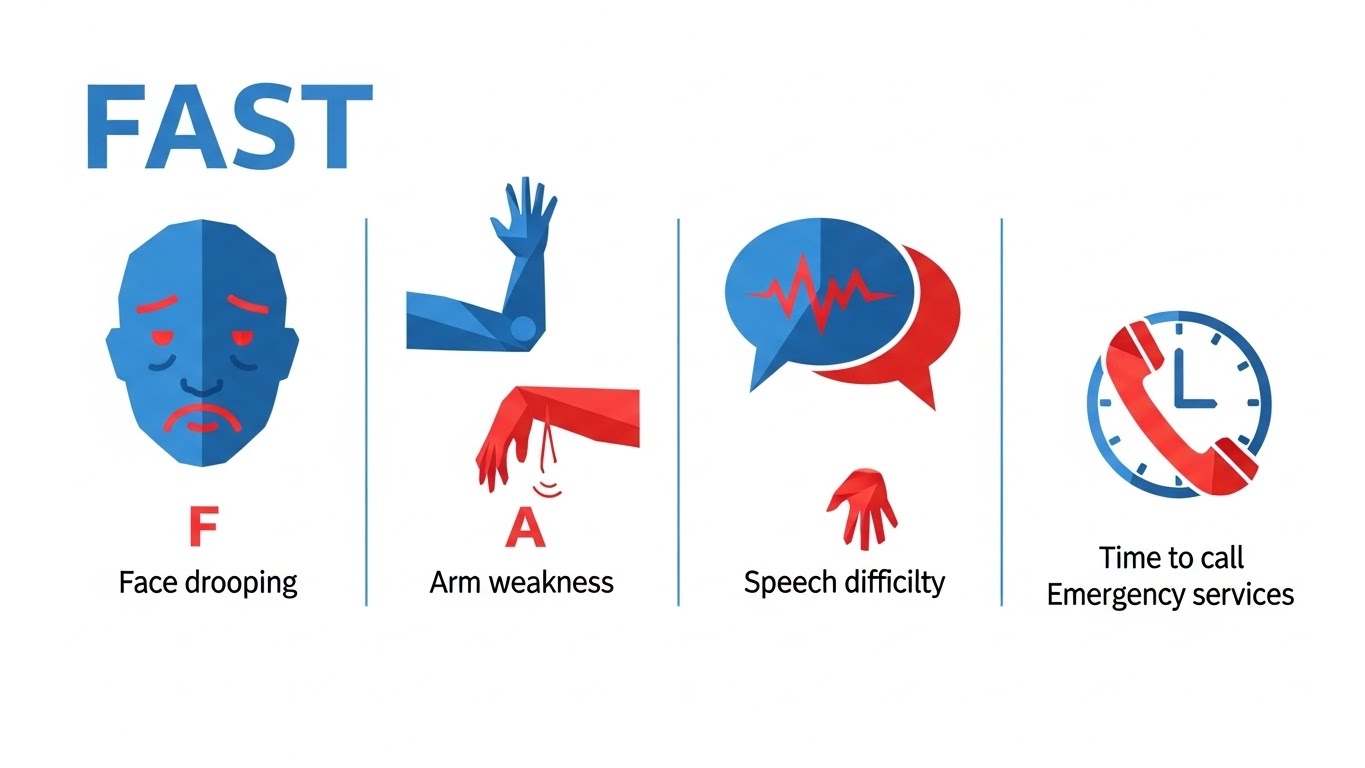 FAST

F
Face drooping

A
Arm weakness

Speech difficilty

Time to call
Emergency services